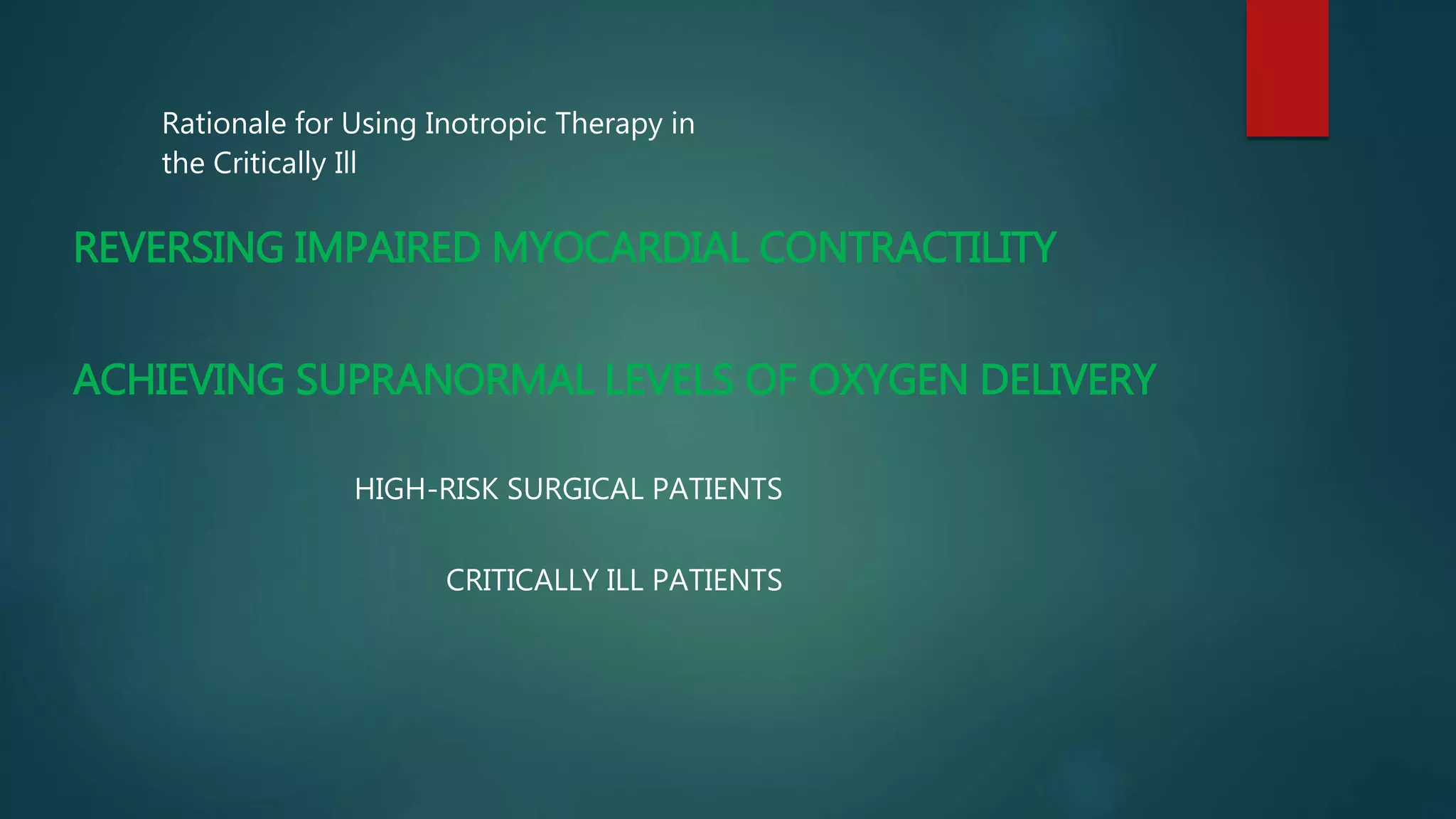 Rationale for Using Inotropic Therapy in the Critically Ill

REVERSING IMPAIRED MYOCARDIAL CONTRACTILITY

ACHIEVING SUPRANORMAL LEVELS OF OXYGEN DELIVERY

HIGH-RISK SURGICAL PATIENTS

CRITICALLY ILL PATIENTS